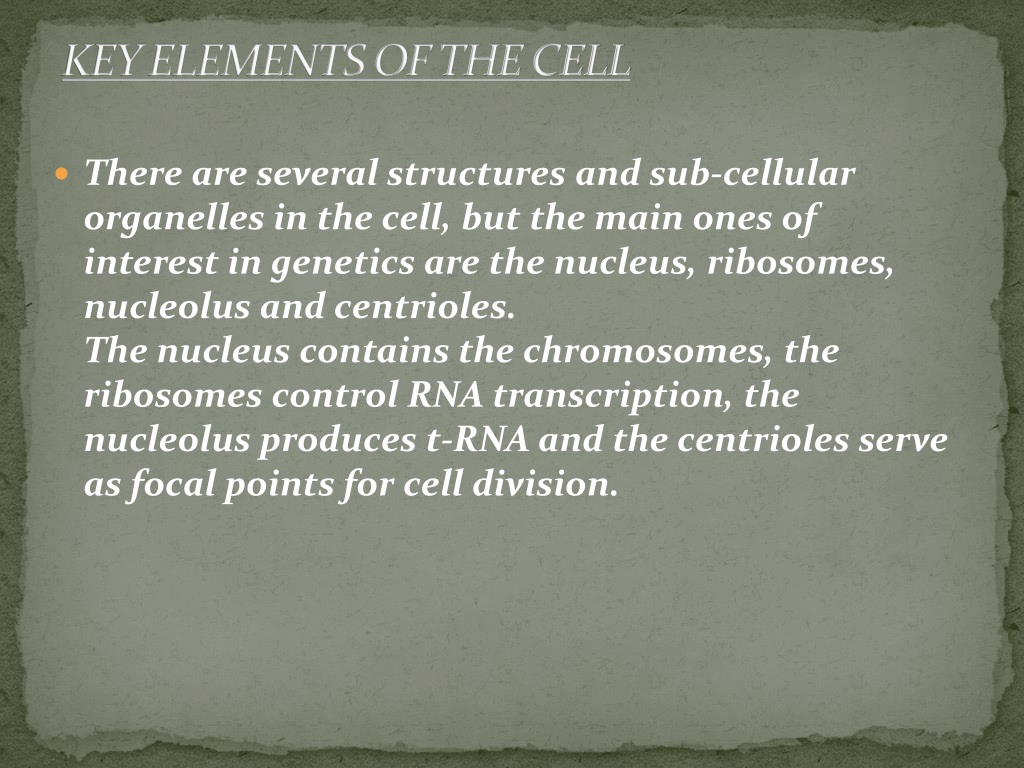 KEY ELEMENTS OF THE CELL

There are several structures and sub-cellular organelles in the cell, but the main ones of interest in genetics are the nucleus, ribosomes, nucleolus and centrioles.
The nucleus contains the chromosomes, the ribosomes control RNA transcription, the nucleolus produces t-RNA and the centrioles serve as focal points for cell division.